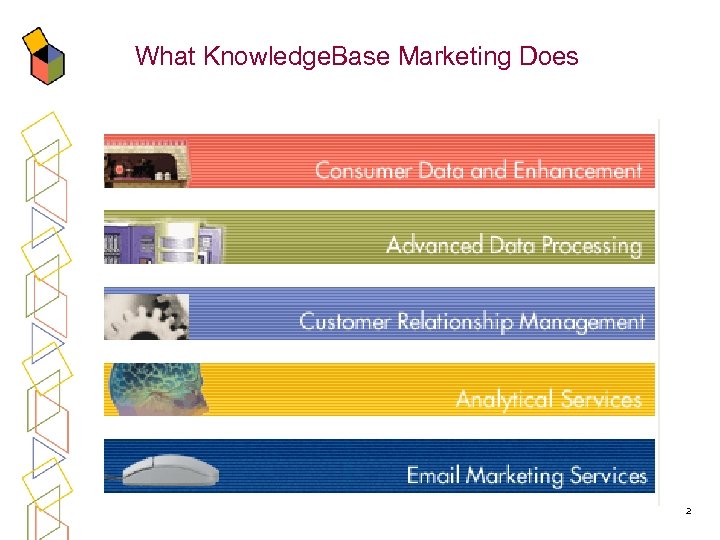 What KnowledgeBase Marketing Does

Consumer Data and Enhancement

Advanced Data Processing

Customer Relationship Management

Analytical Services

Email Marketing Services

2